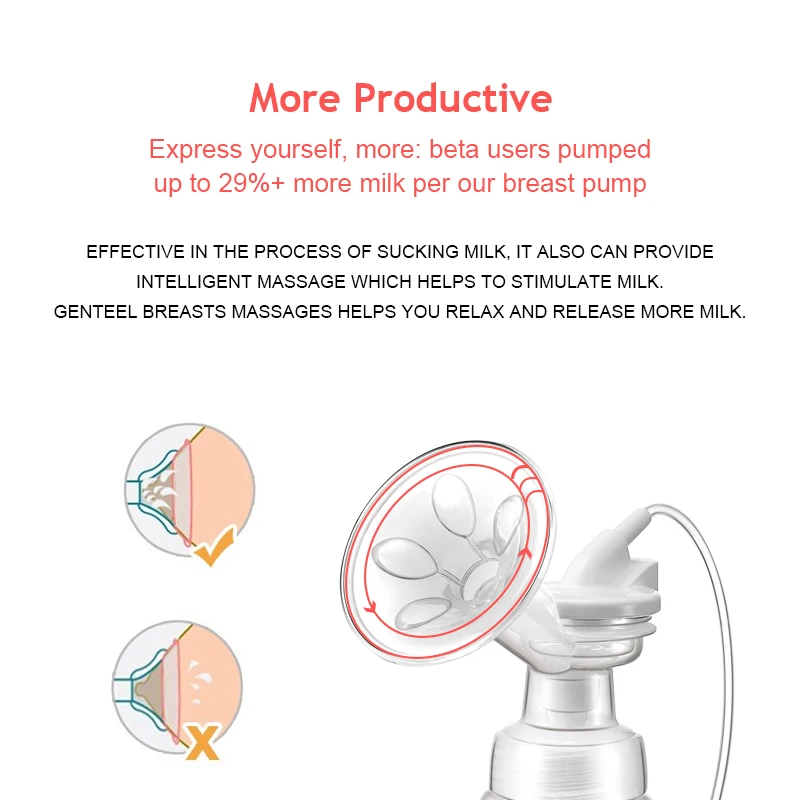 More Productive

Express yourself, more: beta users pumped up to 29%+ more milk per our breast pump

EFFECTIVE IN THE PROCESS OF SUCKING MILK, IT ALSO CAN PROVIDE INTELLIGENT MASSAGE WHICH HELPS TO STIMULATE MILK.
GENTEEL BREASTS MASSAGES HELPS YOU RELAX AND RELEASE MORE MILK.